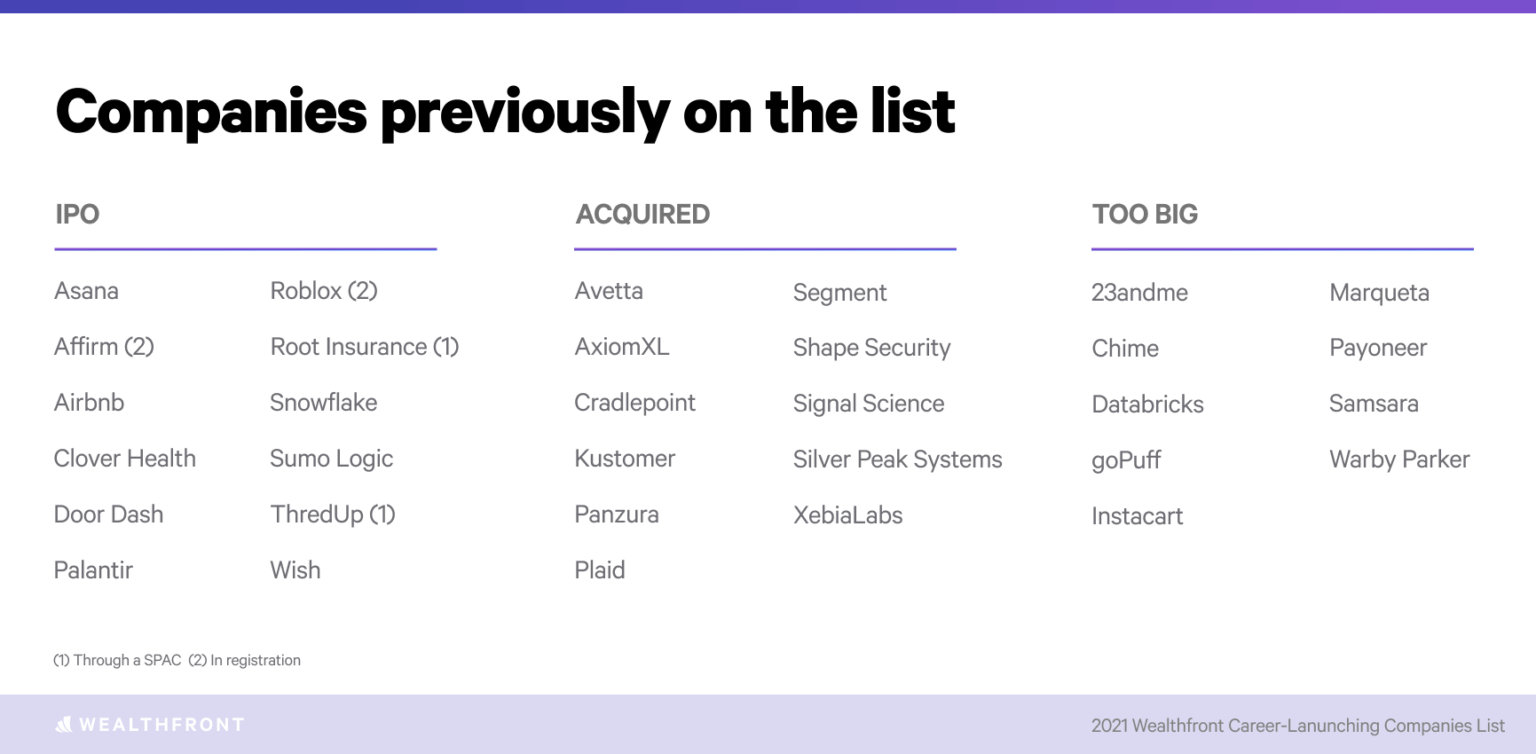 Companies previously on the list

IPO

Asana
Affirm (2)
Airbnb
Clover Health
Door Dash
Palantir

Roblox (2)
Root Insurance (1)
Snowflake
Sumo Logic
ThredUp (1)
Wish

ACQUIRED

Avetta
AxiomXL
Cradlepoint
Kustomer
Panzura
Plaid

Segment
Shape Security
Signal Science
Silver Peak Systems
XebiaLabs

TOO BIG

23andme
Chime
Databricks
goPuff
Instacart

Marqueta
Payoneer
Samsara
Warby Parker

(1) Through a SPAC (2) In registration

WEALTHFRONT

2021 Wealthfront Career-Lanunching Companies List